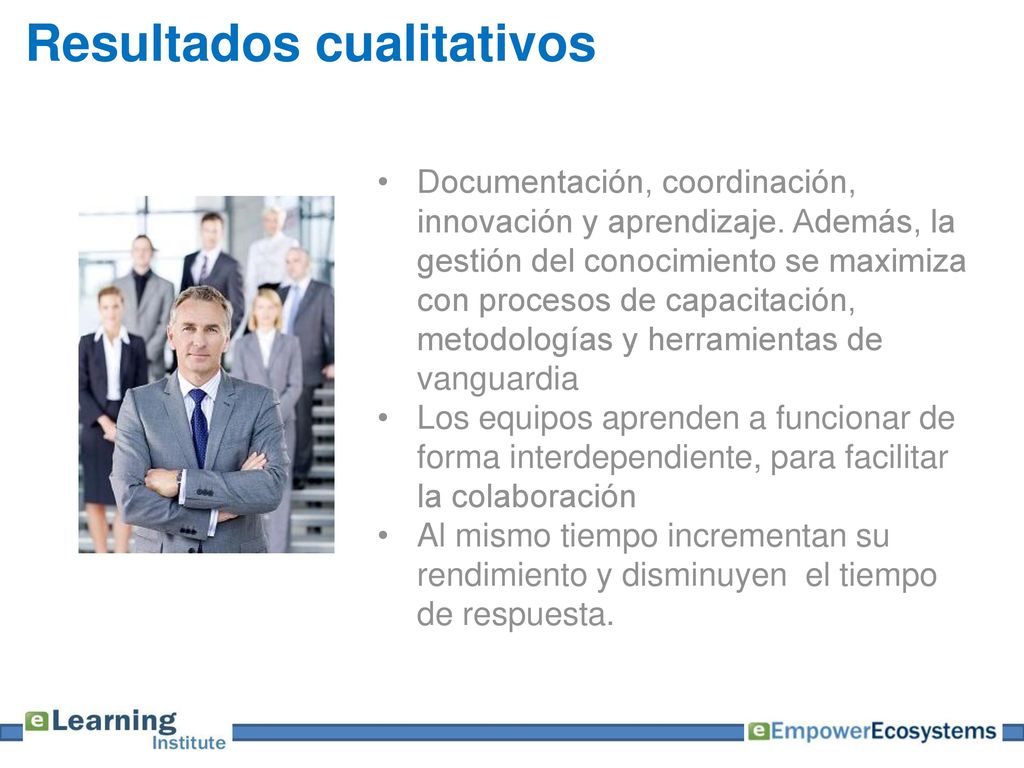 Resultados cualitativos

• Documentación, coordinación, innovación y aprendizaje. Además, la gestión del conocimiento se maximiza con procesos de capacitación, metodologías y herramientas de vanguardia
• Los equipos aprenden a funcionar de forma interdependiente, para facilitar la colaboración
• Al mismo tiempo incrementan su rendimiento y disminuyen el tiempo de respuesta.

eLearning Institute

eEmpowerEcosystems